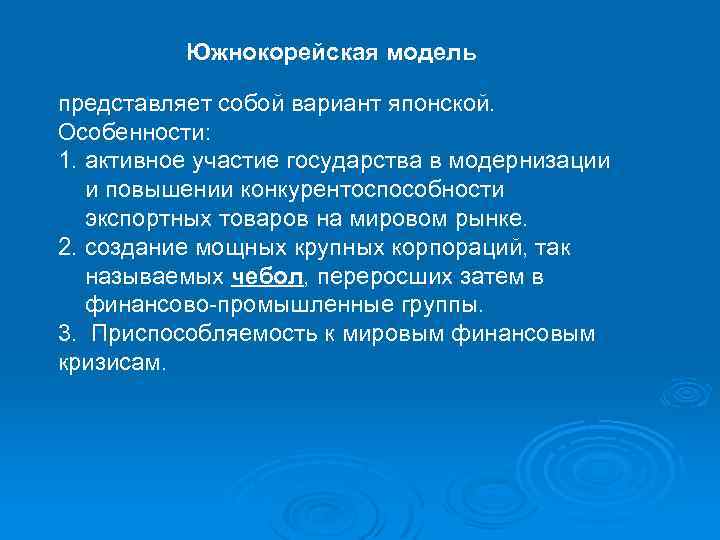 Южнокорейская модель

представляет собой вариант японской.
Особенности:
1. активное участие государства в модернизации и повышении конкурентоспособности экспортных товаров на мировом рынке.
2. создание мощных крупных корпораций, так называемых чебол, переросших затем в финансово-промышленные группы.
3. Приспособляемость к мировым финансовым кризисам.